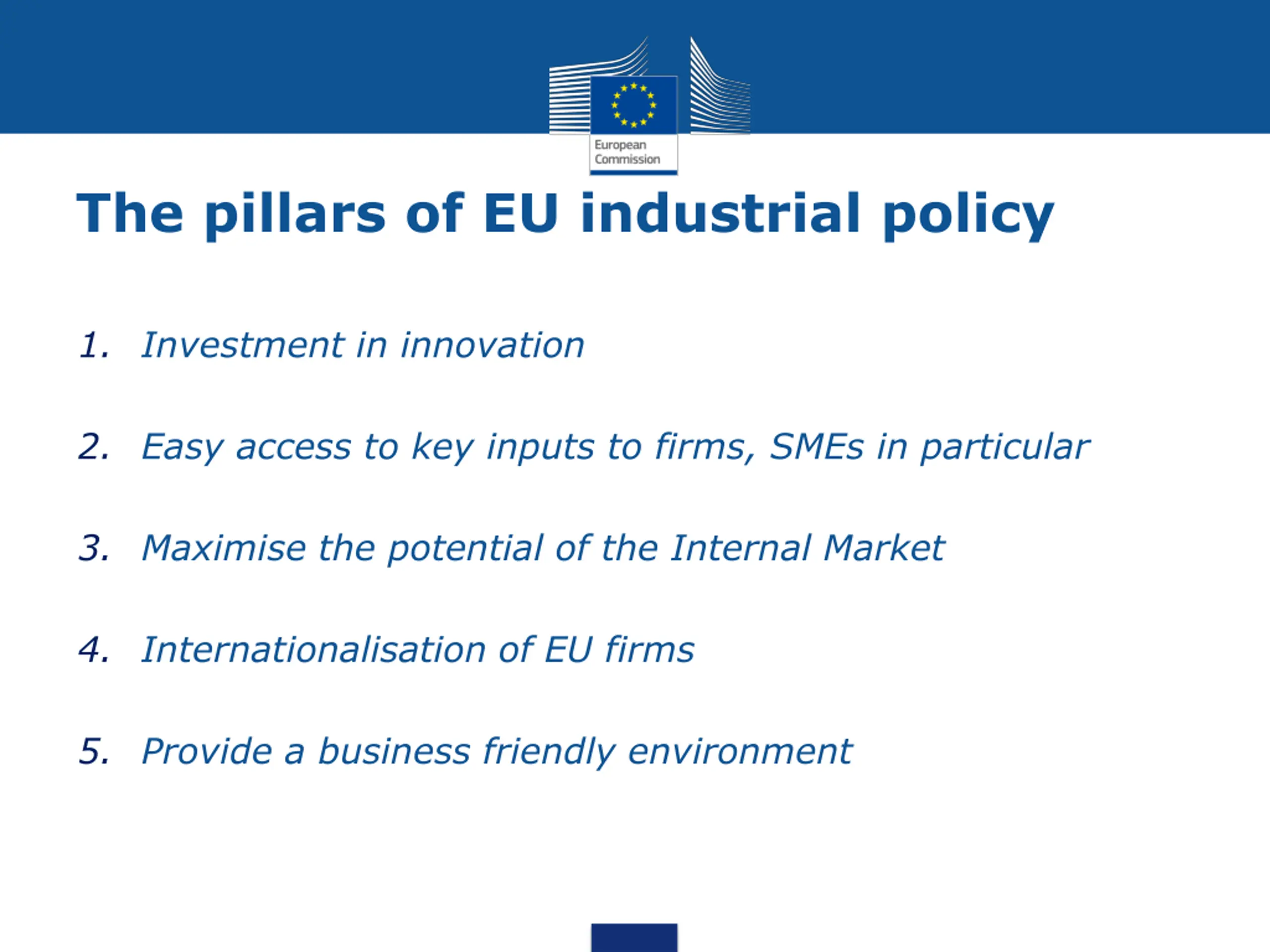 European Commission

The pillars of EU industrial policy

1. Investment in innovation

2. Easy access to key inputs to firms, SMEs in particular

3. Maximise the potential of the Internal Market

4. Internationalisation of EU firms

5. Provide a business friendly environment